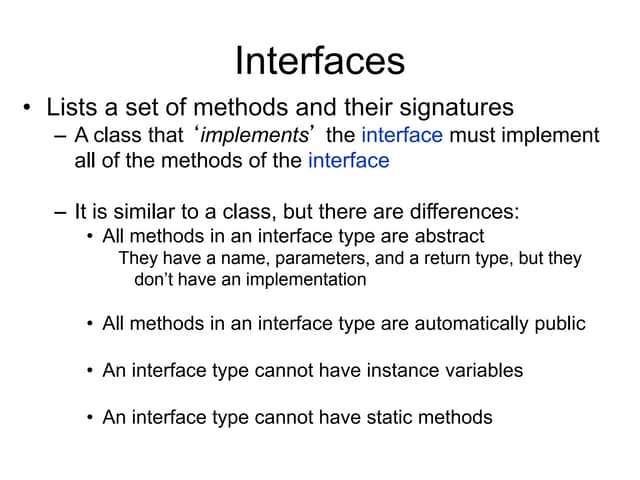 Interfaces

• Lists a set of methods and their signatures
– A class that ‘implements’ the interface must implement all of the methods of the interface

– It is similar to a class, but there are differences:
• All methods in an interface type are abstract
They have a name, parameters, and a return type, but they don’t have an implementation

• All methods in an interface type are automatically public

• An interface type cannot have instance variables

• An interface type cannot have static methods